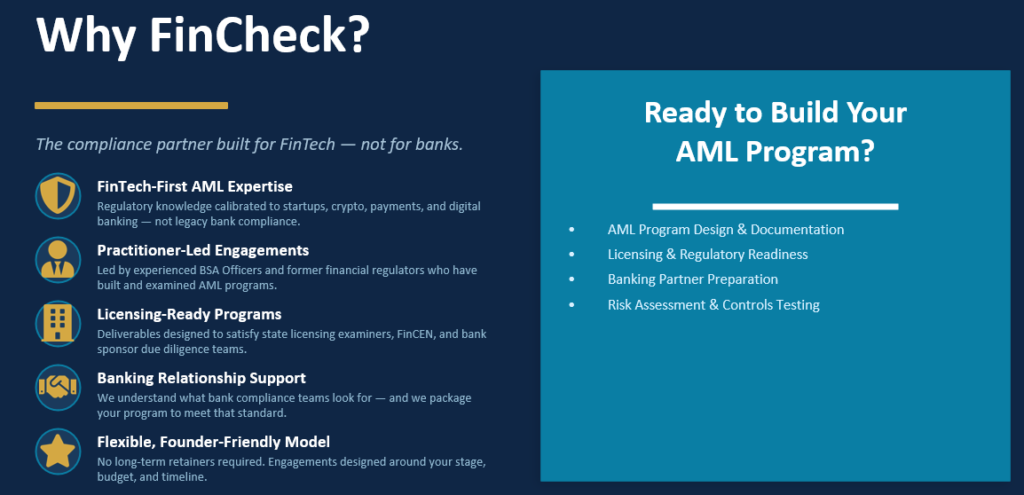 Why FinCheck?

The compliance partner built for FinTech — not for banks.

FinTech-First AML Expertise
Regulatory knowledge calibrated to startups, crypto, payments, and digital banking — not legacy bank compliance.

Practitioner-Led Engagements
Led by experienced BSA Officers and former financial regulators who have built and examined AML programs.

Licensing-Ready Programs
Deliverables designed to satisfy state licensing examiners, FinCEN, and bank sponsor due diligence teams.

Banking Relationship Support
We understand what bank compliance teams look for — and we package your program to meet that standard.

Flexible, Founder-Friendly Model
No long-term retainers required. Engagements designed around your stage, budget, and timeline.

Ready to Build Your AML Program?

• AML Program Design & Documentation
• Licensing & Regulatory Readiness
• Banking Partner Preparation
• Risk Assessment & Controls Testing